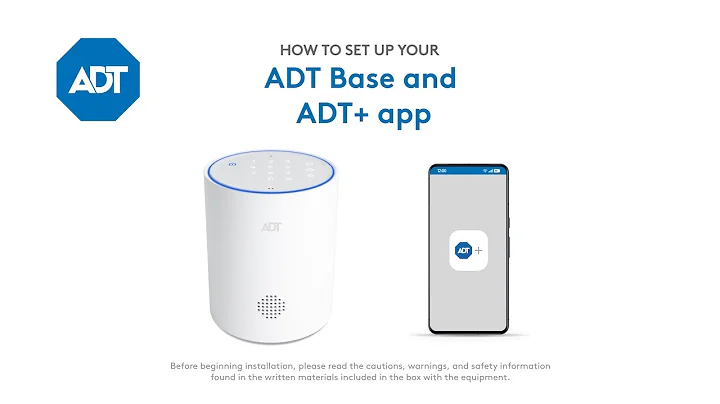 ADT

HOW TO SET UP YOUR
ADT Base and ADT+ app

ADT

12:00

ADT +

Before beginning installation, please read the cautions, warnings, and safety information found in the written materials included in the box with the equipment.